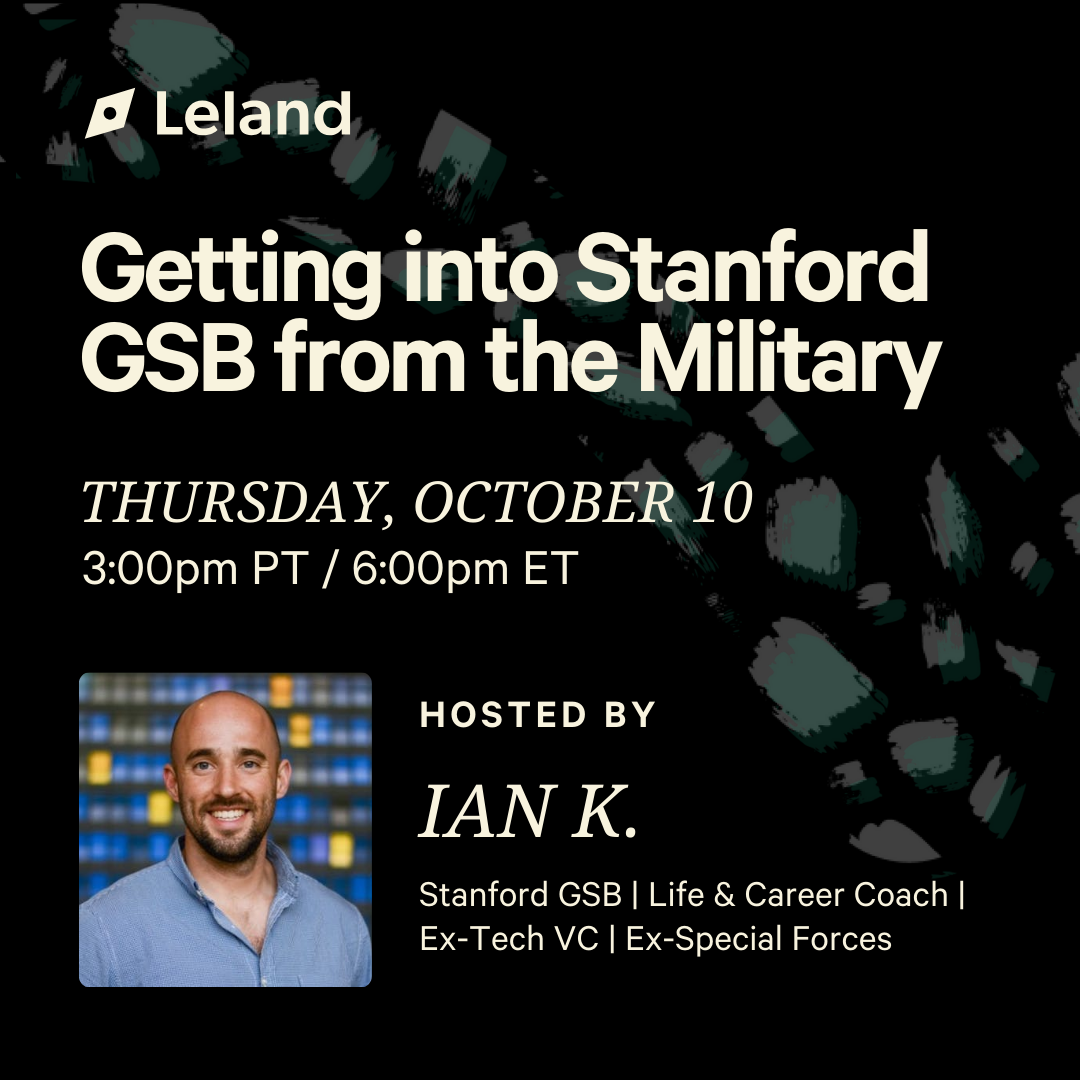 Leland

Getting into Stanford GSB from the Military

THURSDAY, OCTOBER 10
3:00pm PT / 6:00pm ET

HOSTED BY

IAN K.

Stanford GSB | Life & Career Coach | Ex-Tech VC | Ex-Special Forces